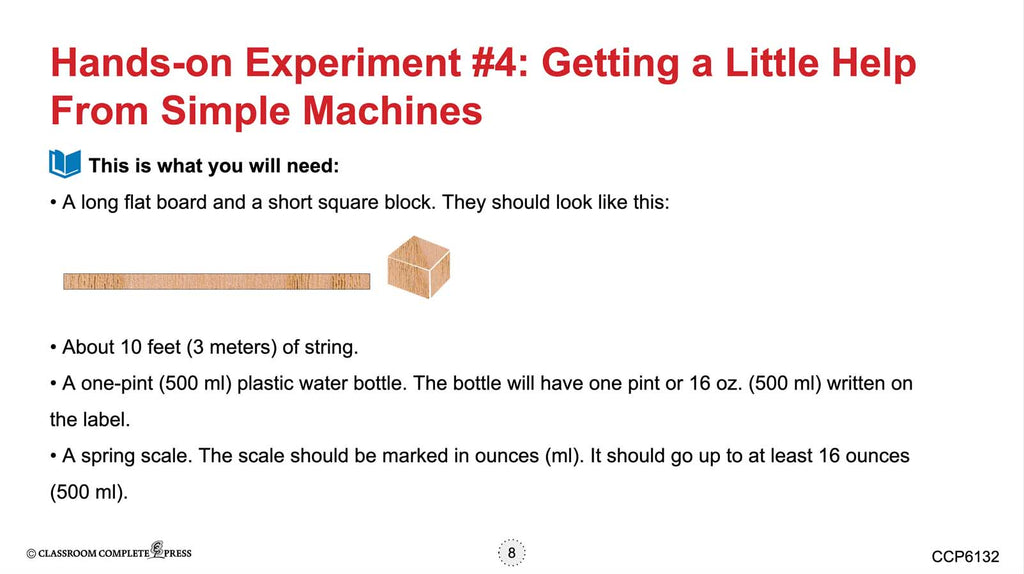 Hands-on Experiment #4: Getting a Little Help From Simple Machines

This is what you will need:

• A long flat board and a short square block. They should look like this:

• About 10 feet (3 meters) of string.
• A one-pint (500 ml) plastic water bottle. The bottle will have one pint or 16 oz. (500 ml) written on the label.
• A spring scale. The scale should be marked in ounces (ml). It should go up to at least 16 ounces (500 ml).

© CLASSROOM COMPLETE PRESS

8

CCP6132